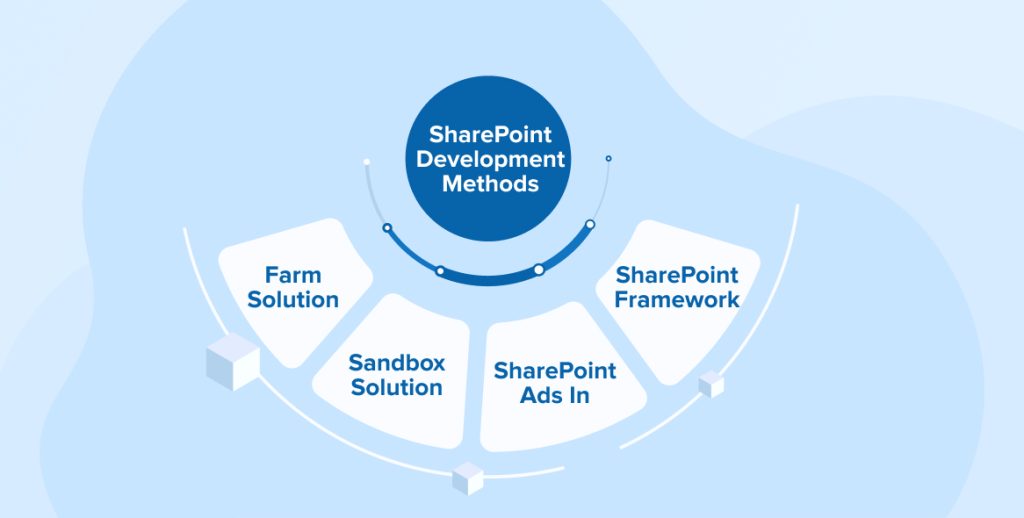 SharePoint Development Methods

Farm Solution

Sandbox Solution

SharePoint Ads In

SharePoint Framework